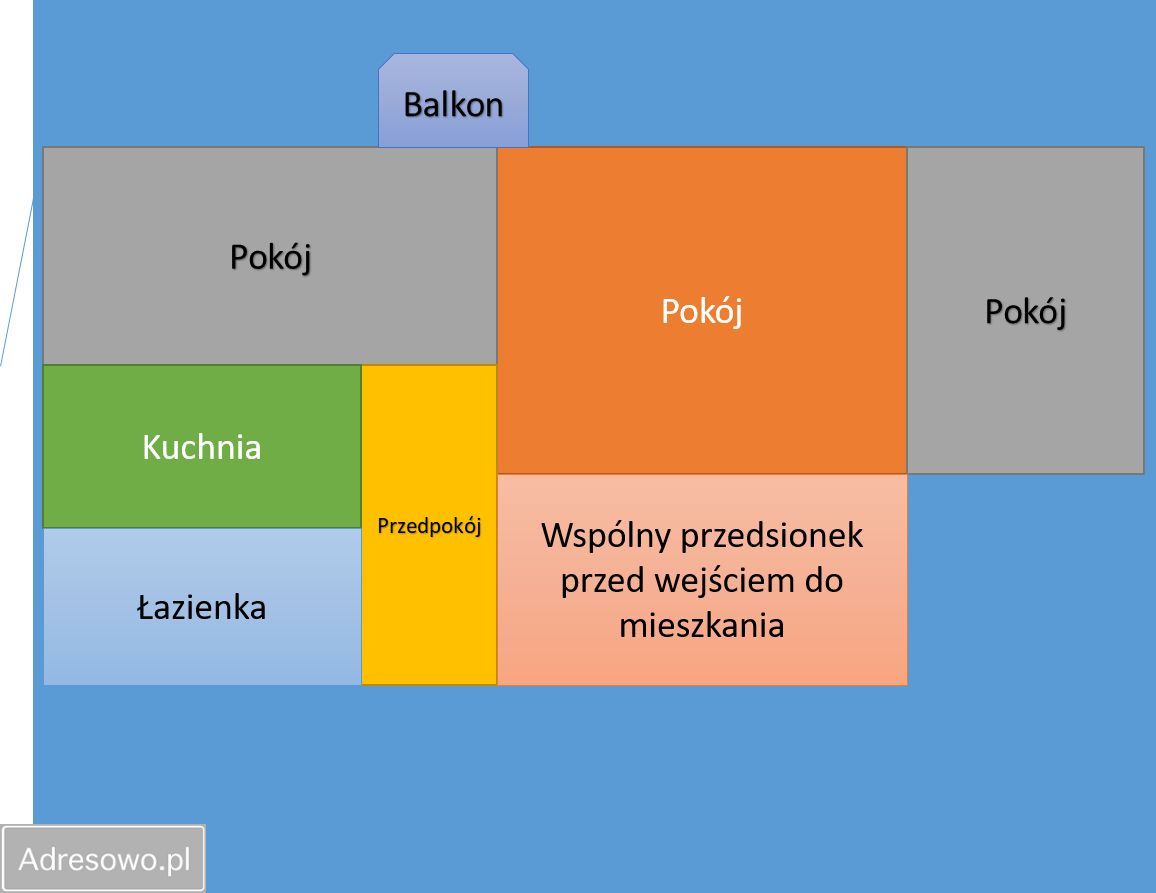 Balkon

Pokój

Pokój

Pokój

Kuchnia

Przedpokój

Wspólny przedsionek przed wejściem do mieszkania

Łazienka

Adresowo.pl